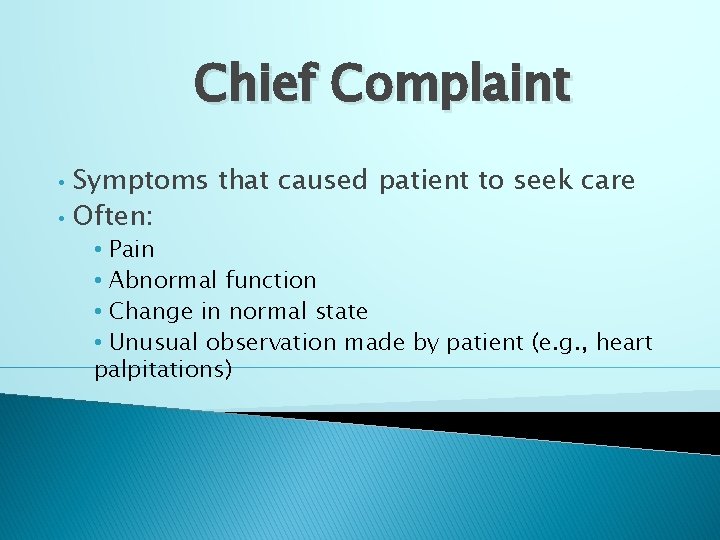 Chief Complaint

• Symptoms that caused patient to seek care
• Often:
  • Pain
  • Abnormal function
  • Change in normal state
  • Unusual observation made by patient (e.g., heart palpitations)